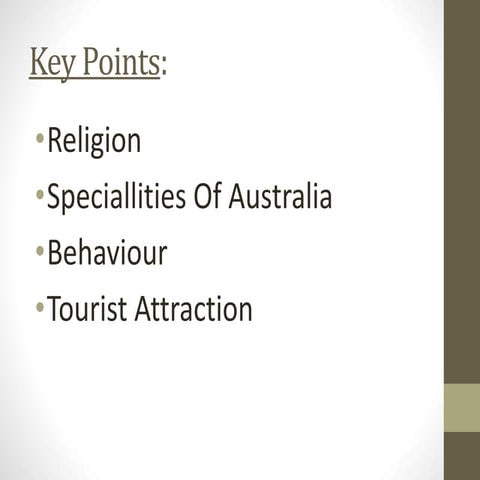 Key Points:

• Religion
• Speciallities Of Australia
• Behaviour
• Tourist Attraction